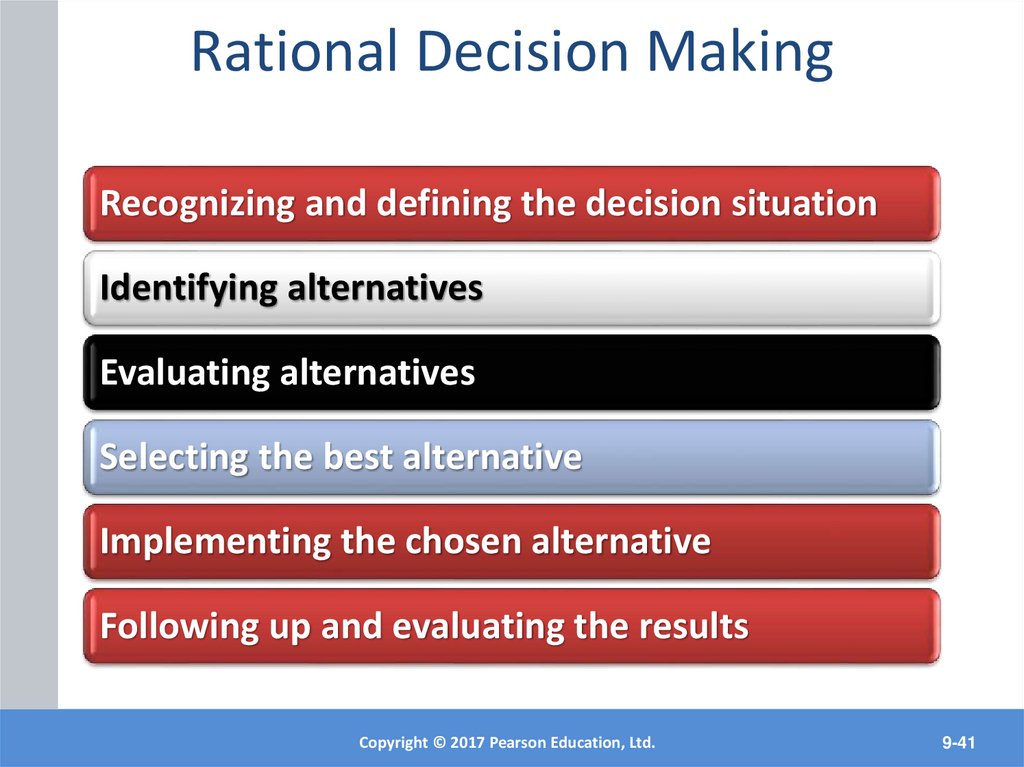 Rational Decision Making

Recognizing and defining the decision situation

Identifying alternatives

Evaluating alternatives

Selecting the best alternative

Implementing the chosen alternative

Following up and evaluating the results

Copyright © 2017 Pearson Education, Ltd.

9-41